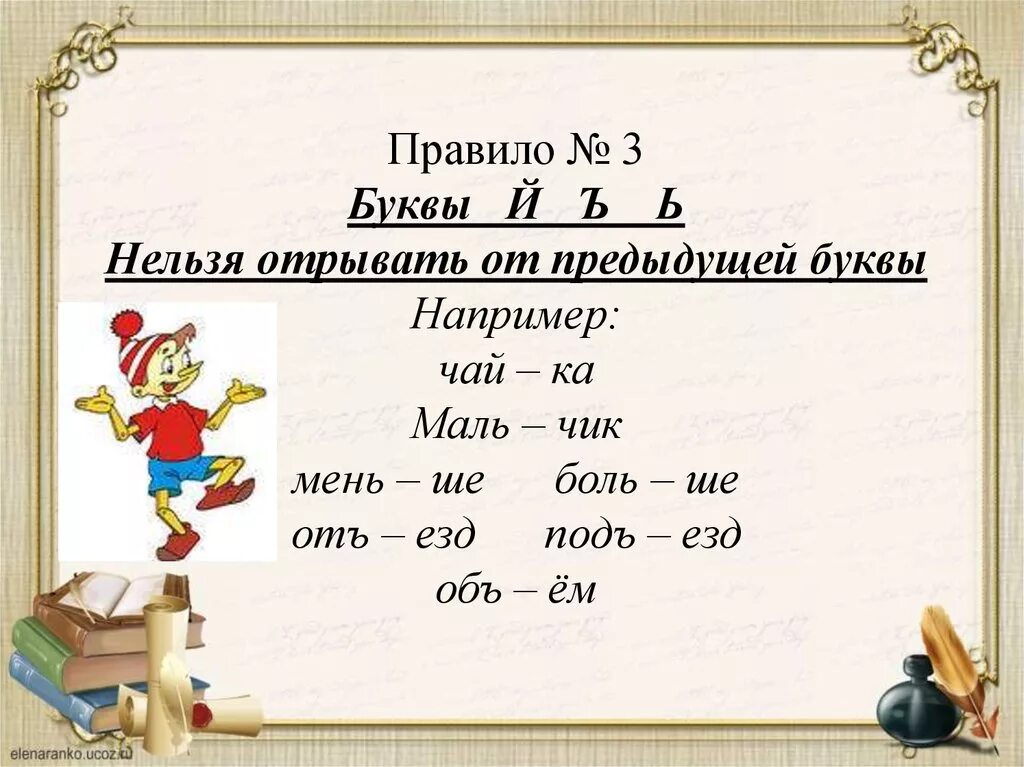 Правило № 3
Буквы Й Ъ Ь
Нельзя отрывать от предыдущей буквы
Например:
чай – ка
Маль – чик
мень – ше боль – ше
отъ – езд подъ – езд
объ – ём

elenaranko.ucoz.ru